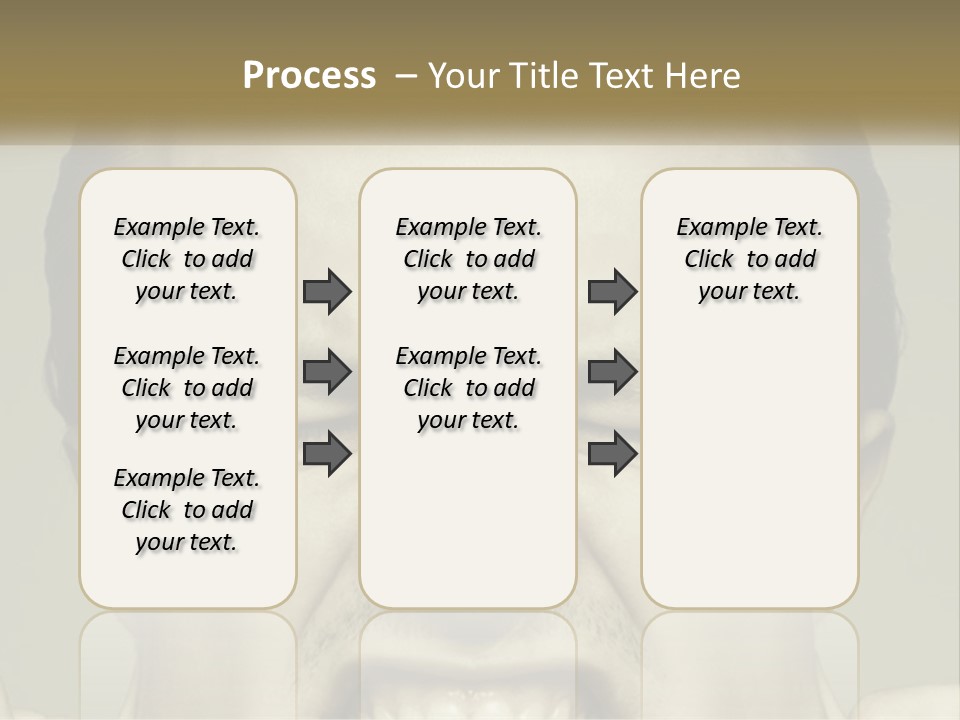 Process – Your Title Text Here

Example Text. Click to add your text.

Example Text. Click to add your text.

Example Text. Click to add your text.

Example Text. Click to add your text.

Example Text. Click to add your text.

Example Text. Click to add your text.